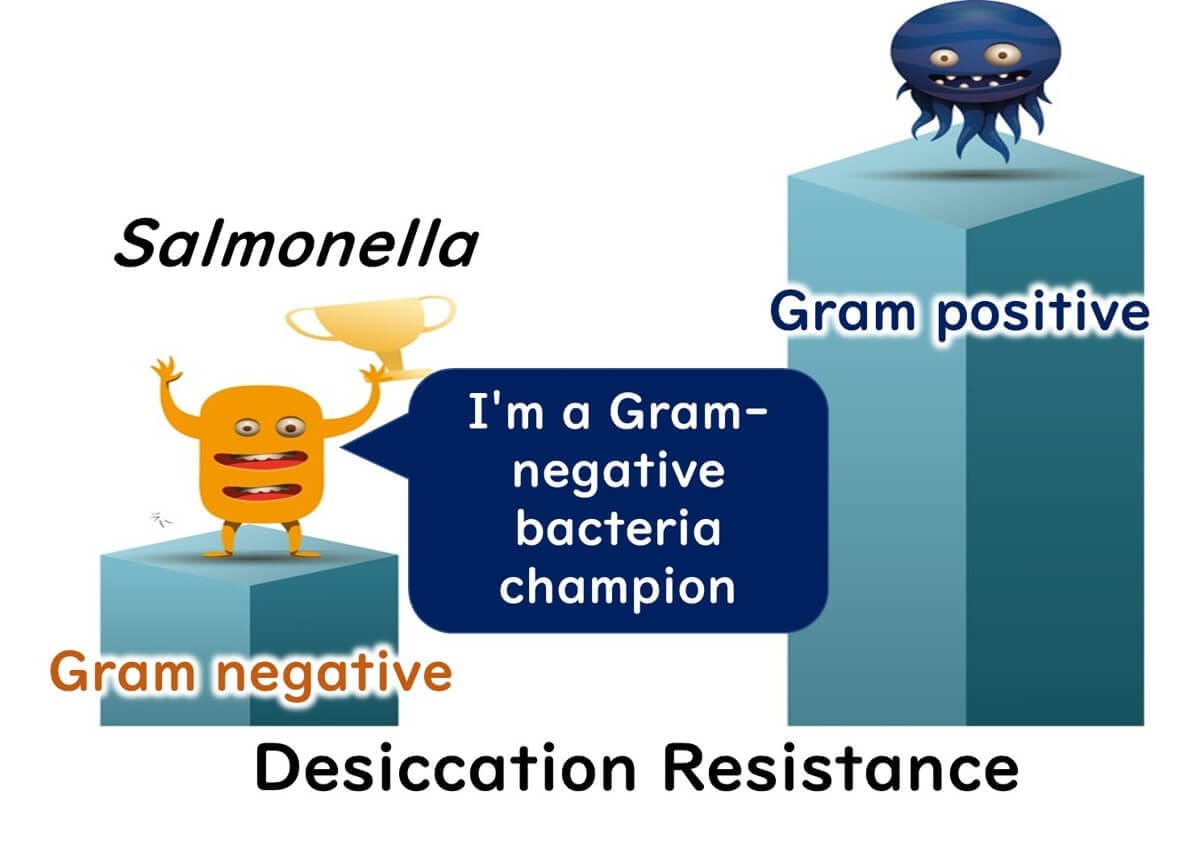 Salmonella

Gram positive

I'm a Gram-negative bacteria champion

Gram negative

Desiccation Resistance